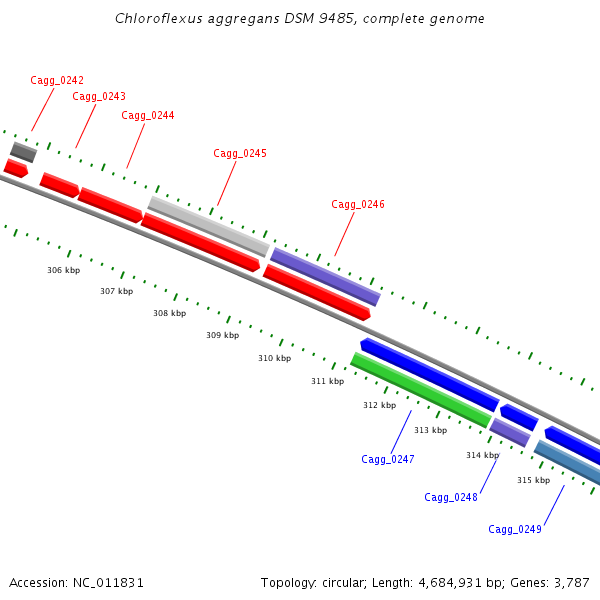 Chloroflexus aggregans DSM 9485, complete genome

Cagg_0242
Cagg_0243
Cagg_0244
Cagg_0245
Cagg_0246

306 kbp
307 kbp
308 kbp
309 kbp
310 kbp
311 kbp
312 kbp
313 kbp
314 kbp
315 kbp

Cagg_0247
Cagg_0248
Cagg_0249

Accession: NC_011831

Topology: circular; Length: 4,684,931 bp; Genes: 3,787